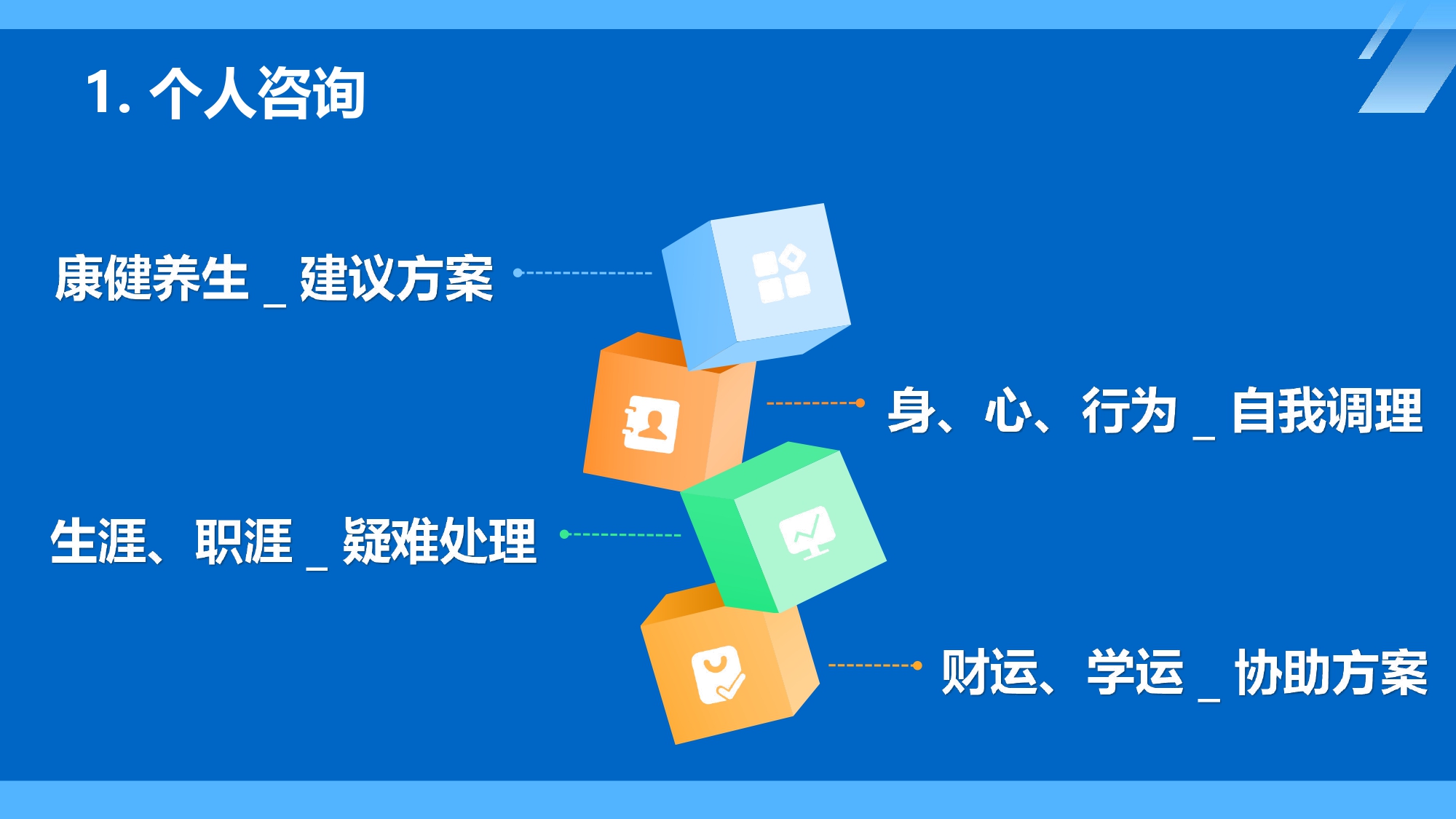 1. 个人咨询

康健养生 _ 建议方案

身、心、行为 _ 自我调理

生涯、职涯 _ 疑难处理

财运、学运 _ 协助方案